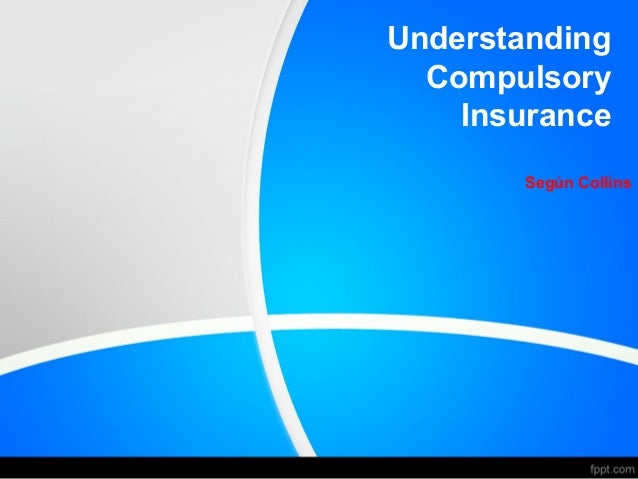 Understanding Compulsory Insurance

Según Collins

fppt.com